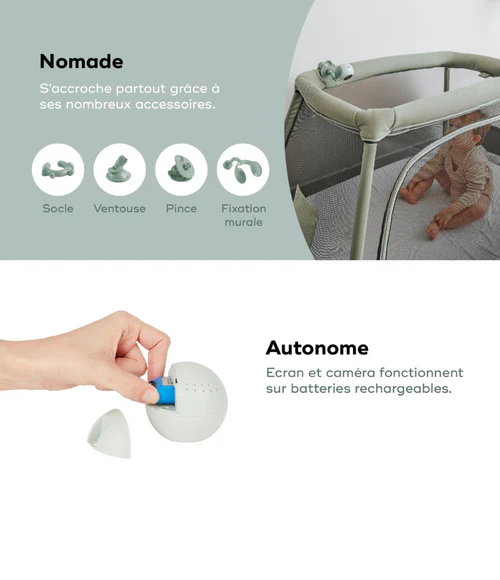 Nomade

S'accroche partout grâce à ses nombreux accessoires.

Socle

Ventouse

Pince

Fixation murale

Autonome

Ecran et caméra fonctionnent sur batteries rechargeables.